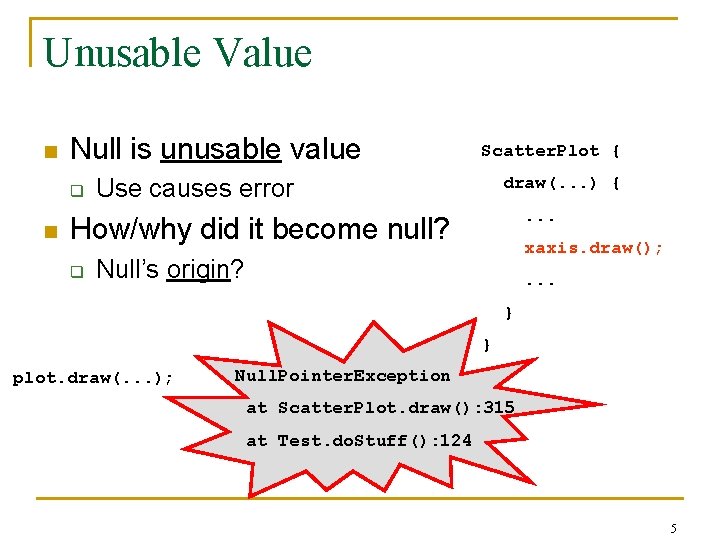 Unusable Value

Null is unusable value
Use causes error
How/why did it become null?
Null's origin?

ScatterPlot {
draw(...) {
...
xaxis.draw();
...
}
}

plot.draw(...);

NullPointerException
at ScatterPlot.draw():315
at Test.doStuff():124

5